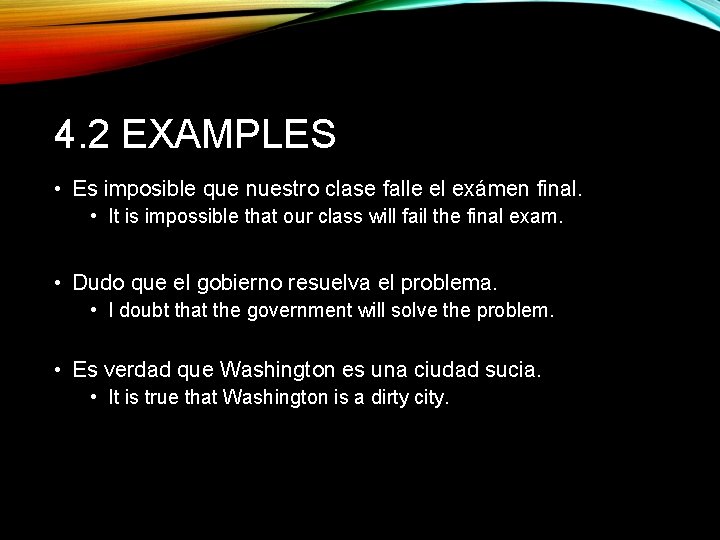 4.2 EXAMPLES

• Es imposible que nuestro clase falle el exámen final.
  • It is impossible that our class will fail the final exam.

• Dudo que el gobierno resuelva el problema.
  • I doubt that the government will solve the problem.

• Es verdad que Washington es una ciudad sucia.
  • It is true that Washington is a dirty city.